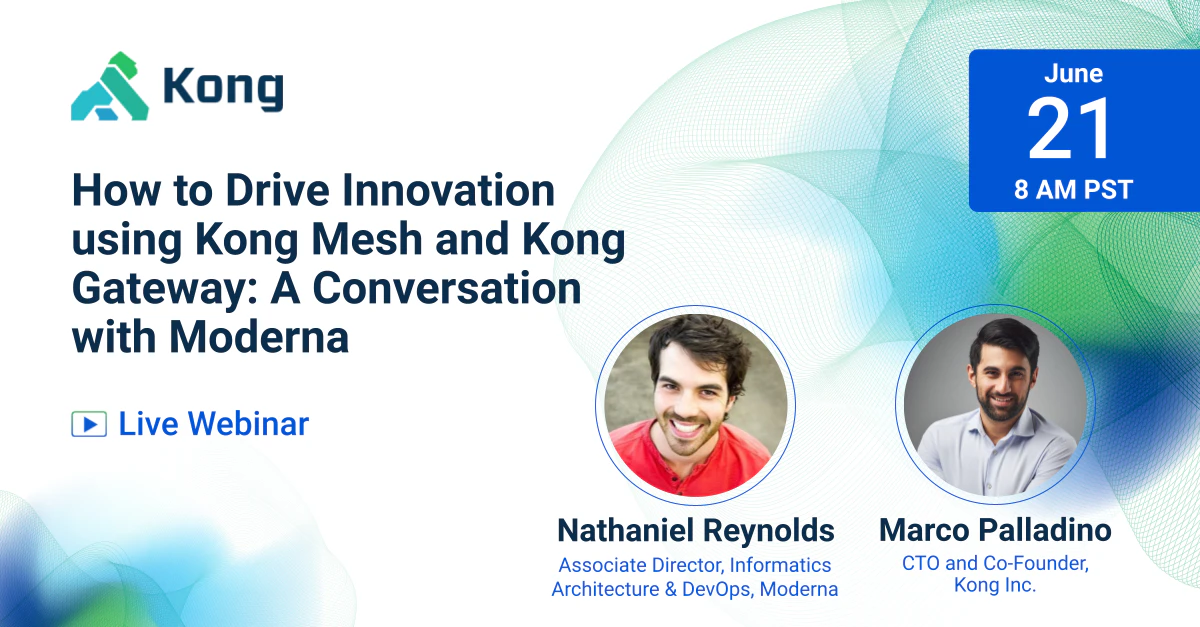 Kong

June
21
8 AM PST

How to Drive Innovation using Kong Mesh and Kong Gateway: A Conversation with Moderna

Live Webinar

Nathaniel Reynolds
Associate Director, Informatics Architecture & DevOps, Moderna

Marco Palladino
CTO and Co-Founder, Kong Inc.